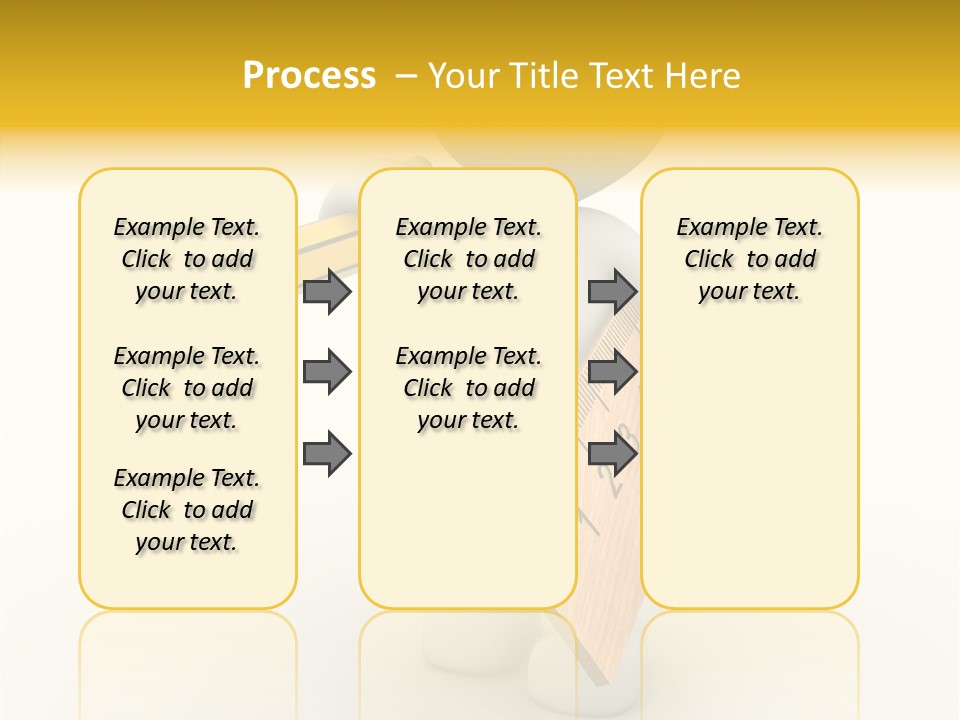 Process – Your Title Text Here

Example Text. Click to add your text.

Example Text. Click to add your text.

Example Text. Click to add your text.

Example Text. Click to add your text.

Example Text. Click to add your text.

Example Text. Click to add your text.